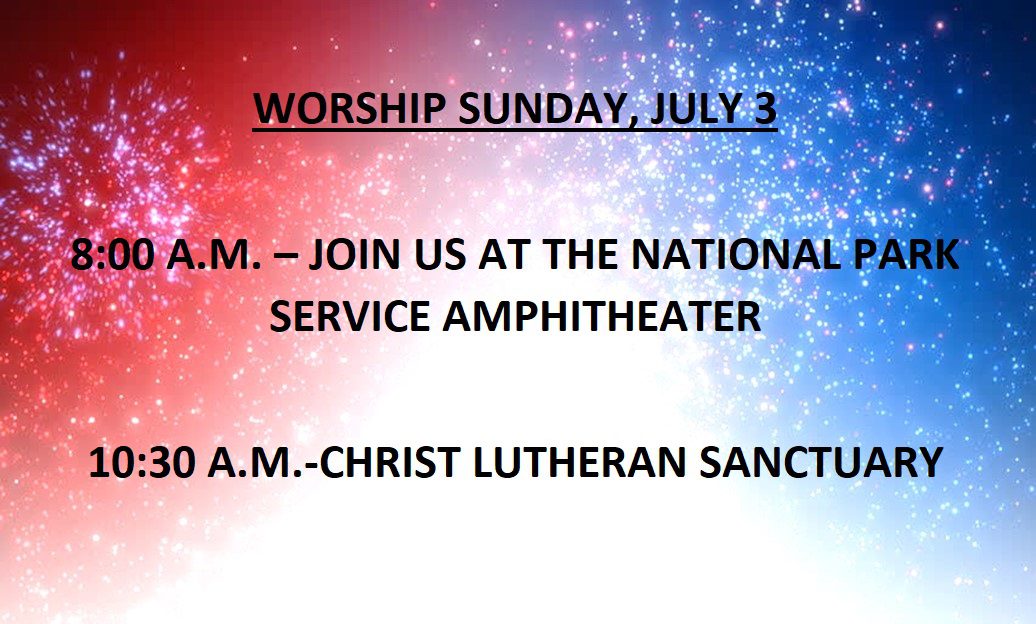 WORSHIP SUNDAY, JULY 3

8:00 A.M. – JOIN US AT THE NATIONAL PARK SERVICE AMPHITHEATER

10:30 A.M.-CHRIST LUTHERAN SANCTUARY